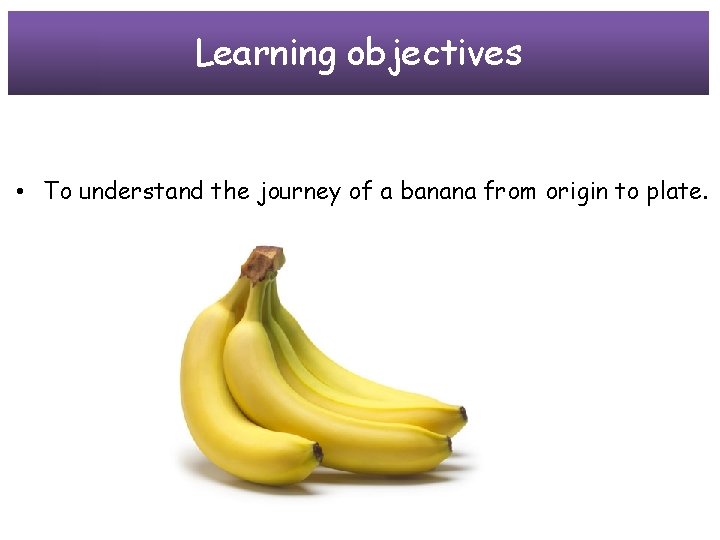 Learning objectives

• To understand the journey of a banana from origin to plate.